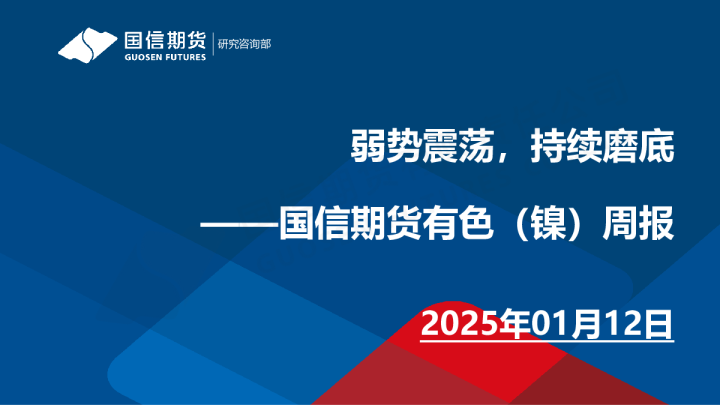 国信期货
GUOSEN FUTURES
研究咨询部

弱势震荡，持续磨底

——国信期货有色（镍）周报

2025年01月12日